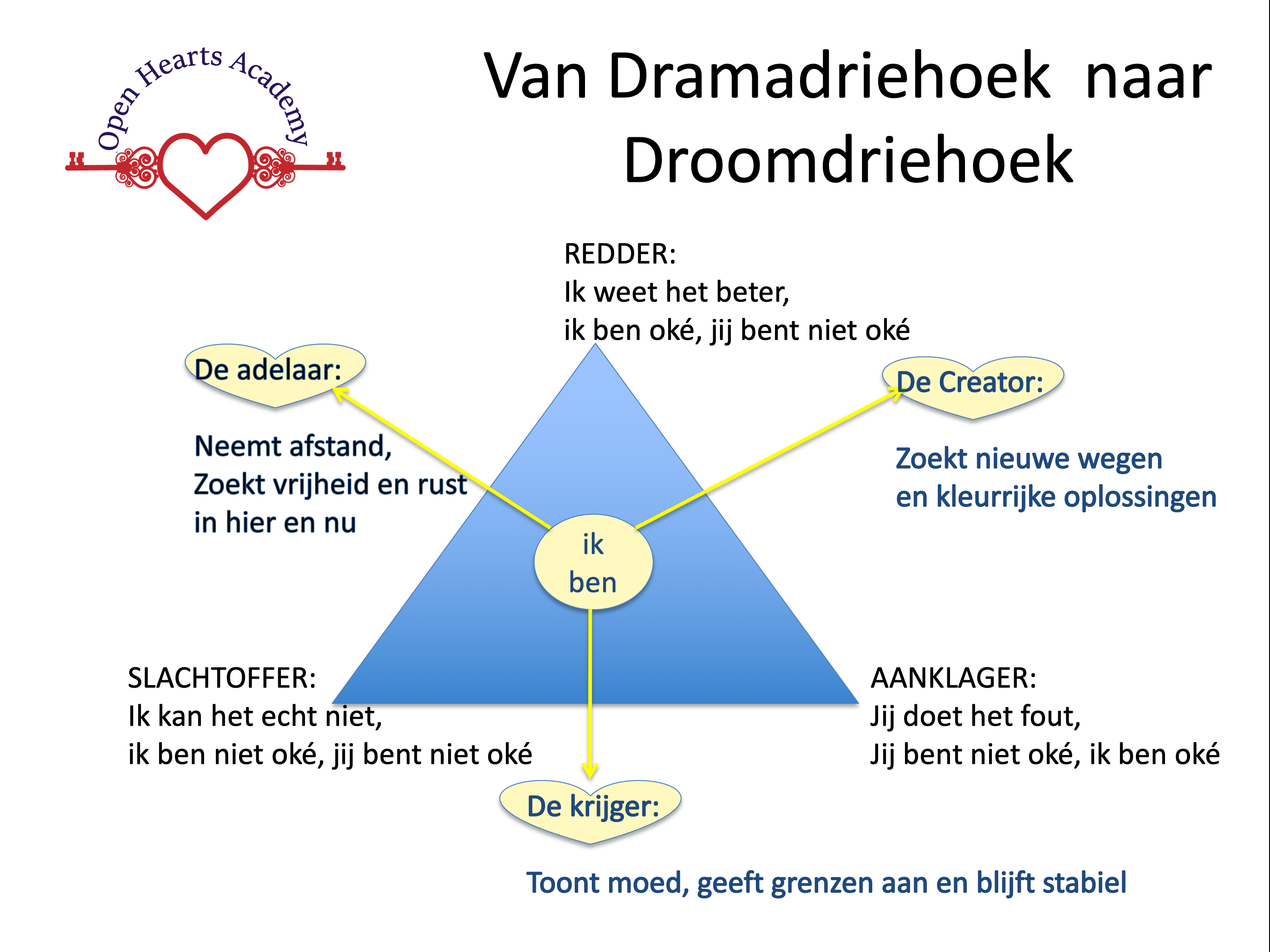 Open Hearts Academy

Van Dramadriehoek naar Droomdriehoek

REDDER:
Ik weet het beter,
ik ben oké, jij bent niet oké

De adelaar:

Neemt afstand,
Zoekt vrijheid en rust
in hier en nu

De Creator:

Zoekt nieuwe wegen
en kleurrijke oplossingen

ik
ben

SLACHTOFFER:
Ik kan het echt niet,
ik ben niet oké, jij bent niet oké

AANKLAGER:
Jij doet het fout,
Jij bent niet oké, ik ben oké

De krijger:

Toont moed, geeft grenzen aan en blijft stabiel